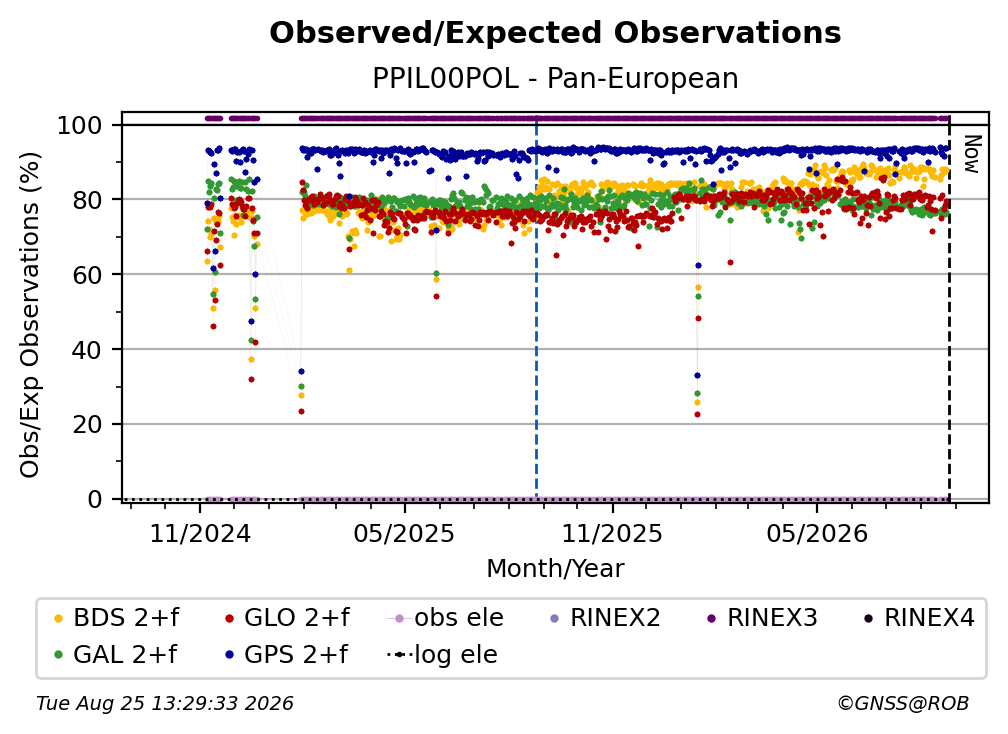 Observed/Expected Observations
PPIL00POL - Pan-European

Obs/Exp Observations (%)

100
80
60
40
20
0

Now

11/2024
05/2025
11/2025
05/2026

Month/Year

BDS 2+f
GLO 2+f
obs ele
RINEX2
RINEX3
RINEX4
GAL 2+f
GPS 2+f
log ele

Tue Aug 25 13:29:33 2026
©GNSS@ROB